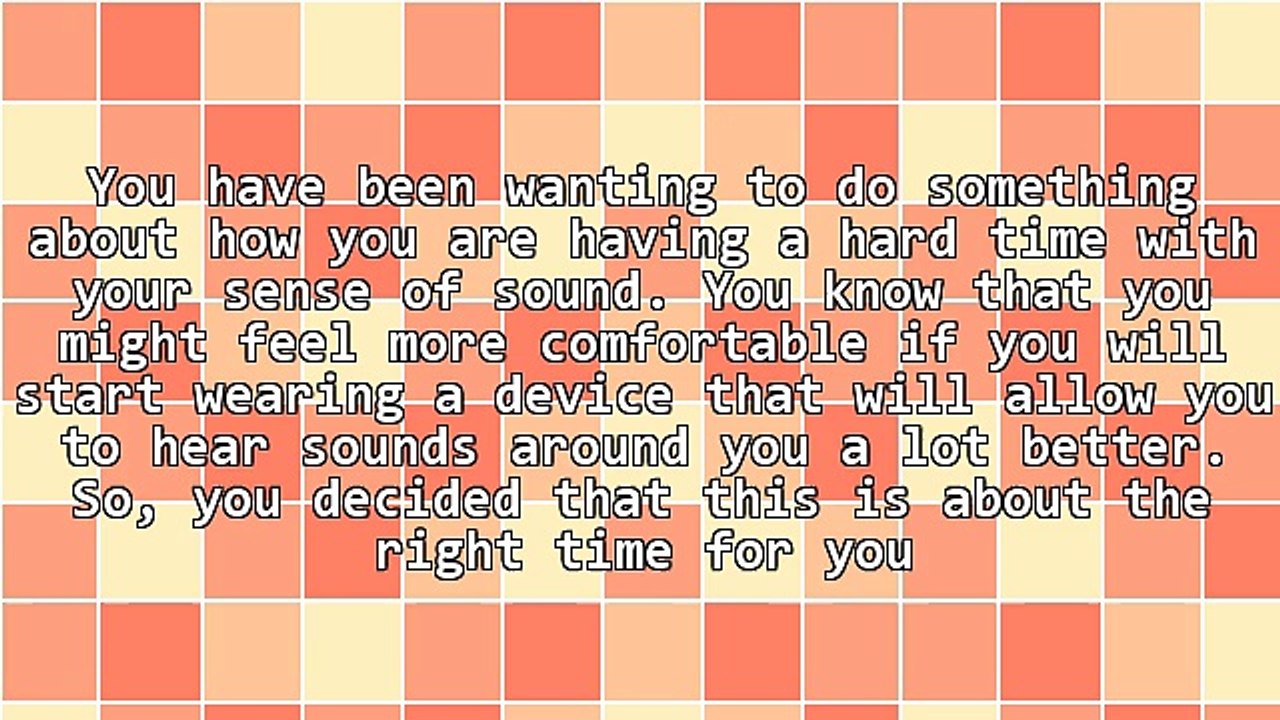 You have been wanting to do something about how you are having a hard time with your sense of sound. You know that you might feel more comfortable if you will start wearing a device that will allow you to hear sounds around you a lot better. So, you decided that this is about the right time for you